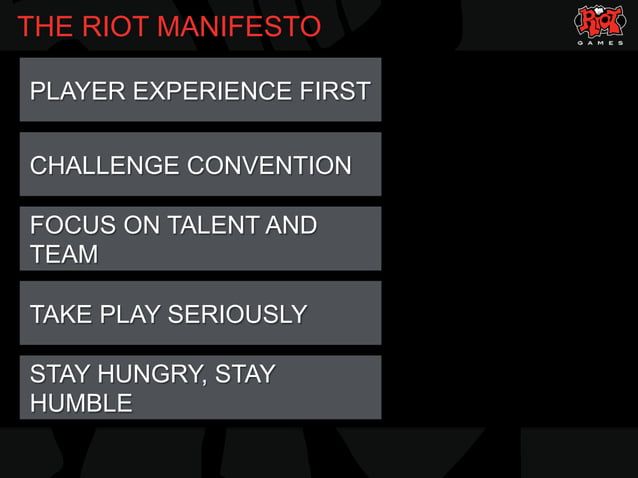 THE RIOT MANIFESTO

RIOT GAMES

PLAYER EXPERIENCE FIRST

CHALLENGE CONVENTION

FOCUS ON TALENT AND TEAM

TAKE PLAY SERIOUSLY

STAY HUNGRY, STAY HUMBLE